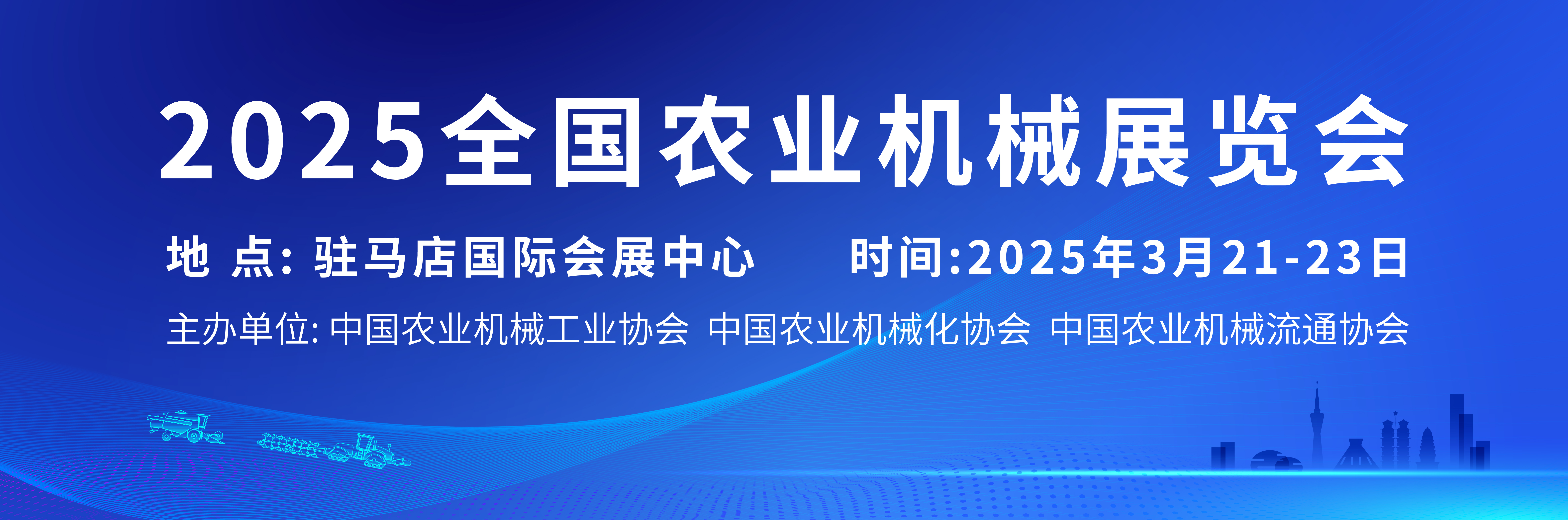 2025全国农业机械展览会

地 点: 驻马店国际会展中心 时间:2025年3月21-23日

主办单位: 中国农业机械工业协会 中国农业机械化协会 中国农业机械流通协会